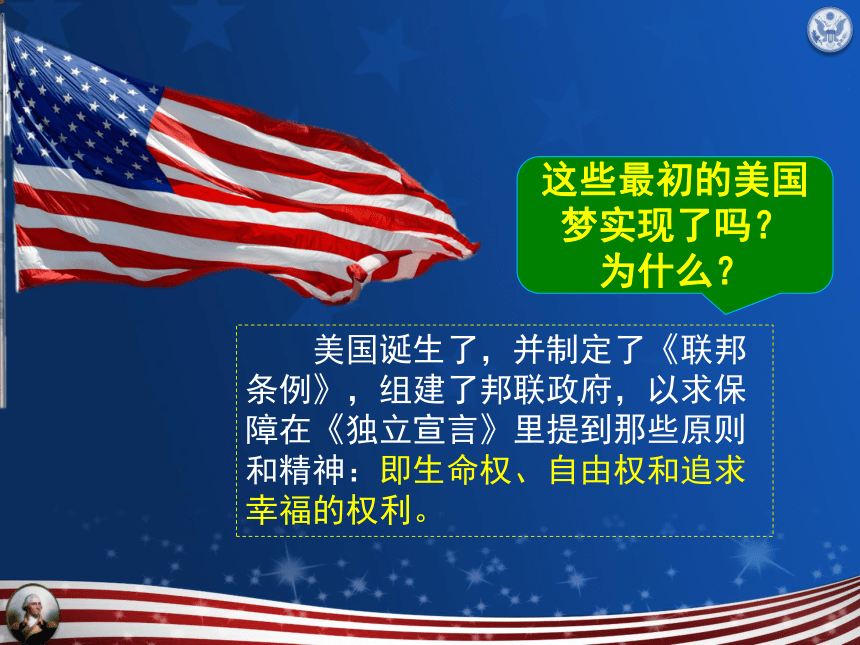 这些最初的美国梦实现了吗？为什么？

美国诞生了，并制定了《联邦条例》，组建了邦联政府，以求保障在《独立宣言》里提到那些原则和精神：即生命权、自由权和追求幸福的权利。